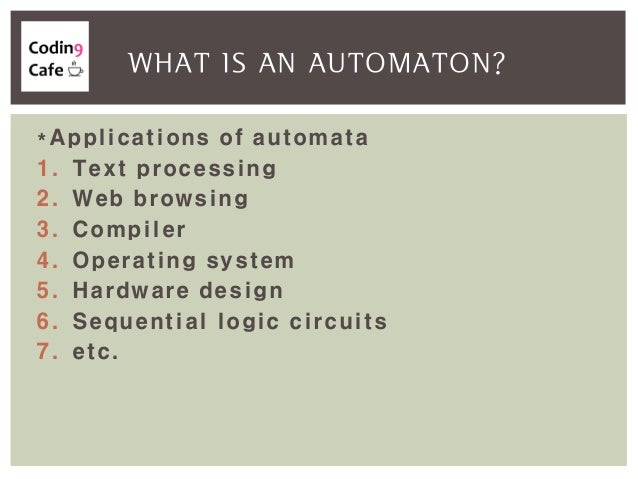 Coding
Cafe

WHAT IS AN AUTOMATON?

*Applications of automata
1. Text processing
2. Web browsing
3. Compiler
4. Operating system
5. Hardware design
6. Sequential logic circuits
7. etc.